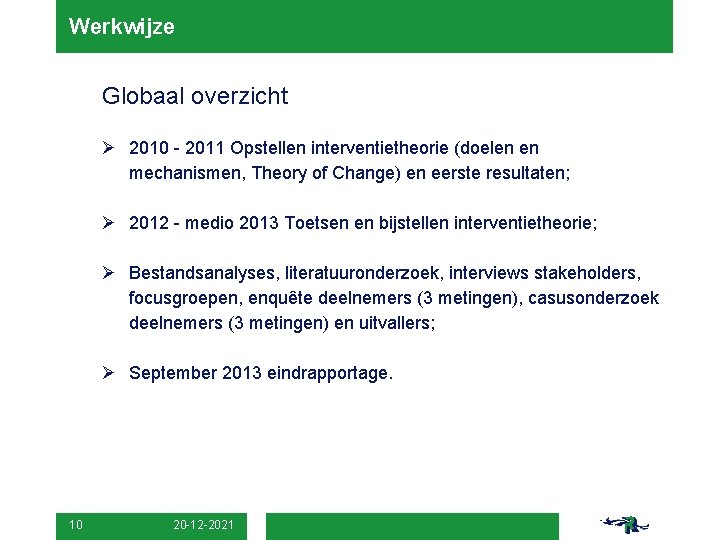 Werkwijze

Globaal overzicht

➢ 2010 - 2011 Opstellen interventietheorie (doelen en mechanismen, Theory of Change) en eerste resultaten;

➢ 2012 - medio 2013 Toetsen en bijstellen interventietheorie;

➢ Bestandsanalyses, literatuuronderzoek, interviews stakeholders, focusgroepen, enquête deelnemers (3 metingen), casusonderzoek deelnemers (3 metingen) en uitvallers;

➢ September 2013 eindrapportage.

10 20-12-2021